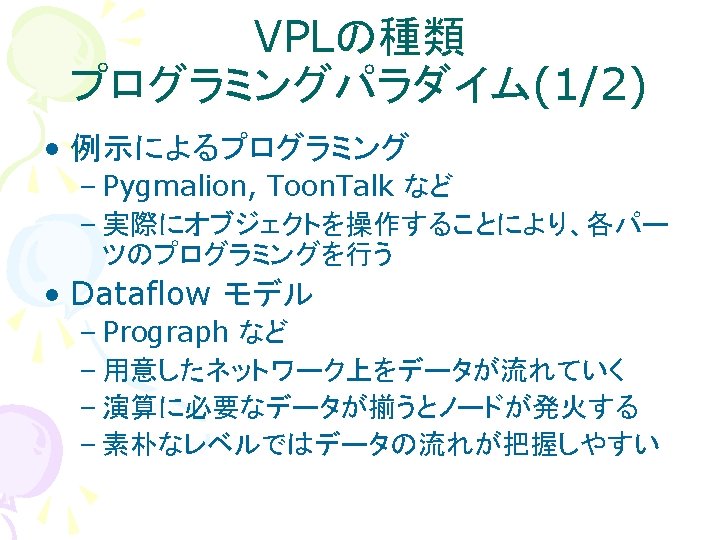 VPLの種類
プログラミングパラダイム(1/2)

• 例示によるプログラミング
  – Pygmalion, ToonTalk など
  – 実際にオブジェクトを操作することにより、各パーツのプログラミングを行う
• Dataflow モデル
  – Prograph など
  – 用意したネットワーク上をデータが流れていく
  – 演算に必要なデータが揃うとノードが発火する
  – 素朴なレベルではデータの流れが把握しやすい